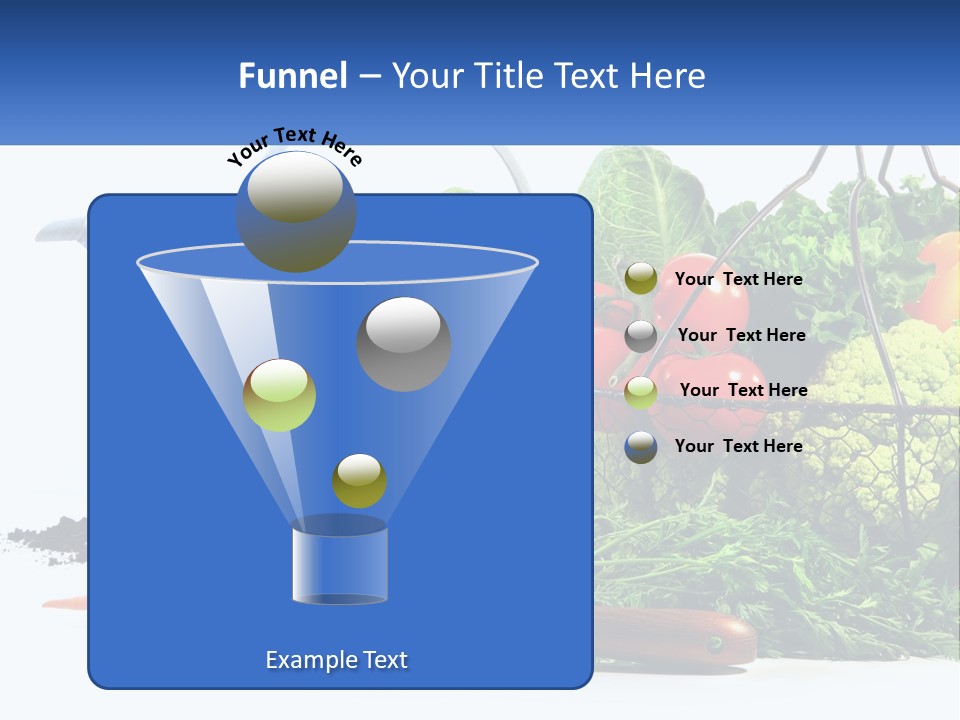 Funnel – Your Title Text Here

Your Text Here

Your Text Here

Your Text Here

Your Text Here

Your Text Here

Example Text